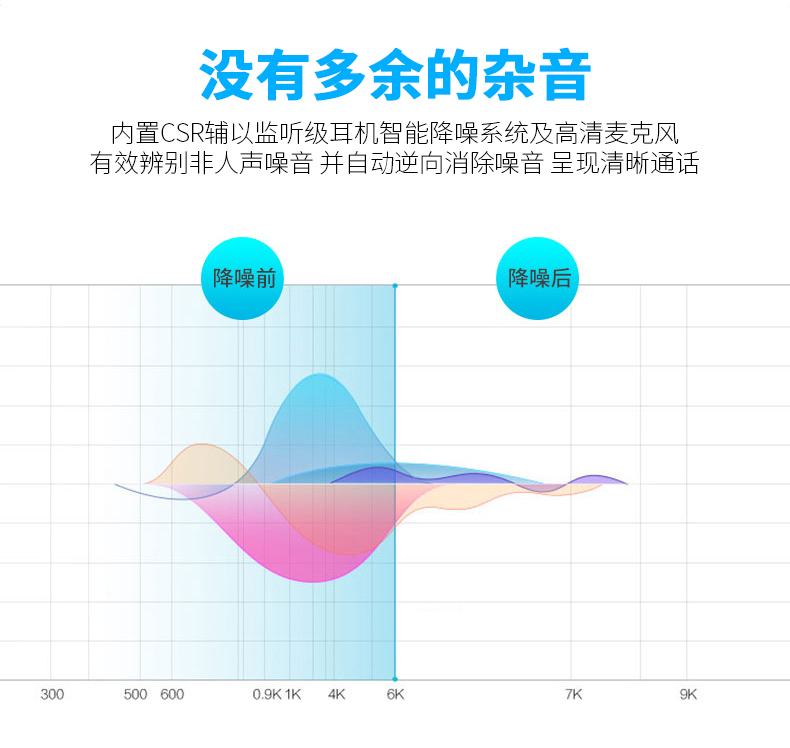 没有多余的杂音

内置CSR辅以监听级耳机智能降噪系统及高清麦克风
有效辨别非人声噪音 并自动逆向消除噪音 呈现清晰通话

降噪前

降噪后

300 500 600 0.9K 1K 4K 6K 7K 9K